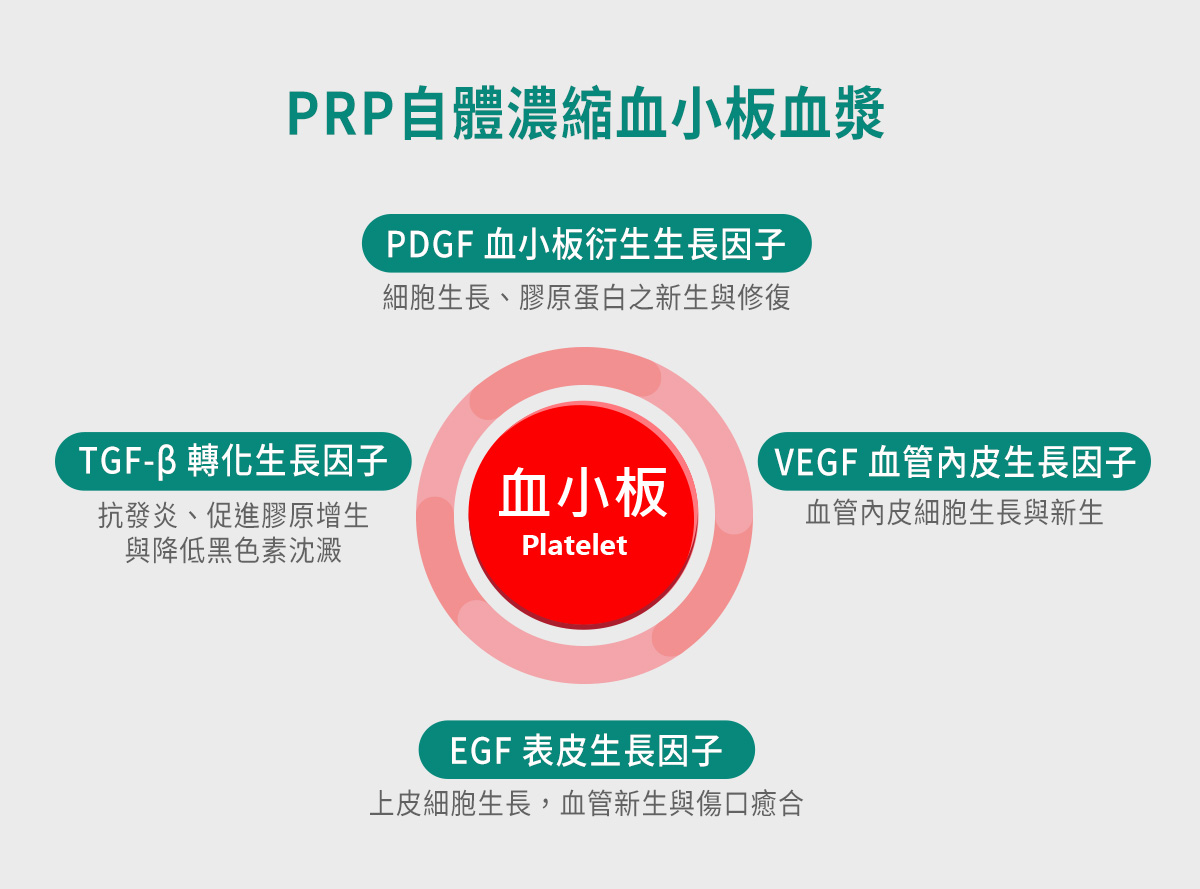 PRP自體濃縮血小板血漿

PDGF 血小板衍生生長因子
細胞生長、膠原蛋白之新生與修復

TGF-β 轉化生長因子
抗發炎、促進膠原增生與降低黑色素沈澱

血小板
Platelet

VEGF 血管內皮生長因子
血管內皮細胞生長與新生

EGF 表皮生長因子
上皮細胞生長，血管新生與傷口癒合